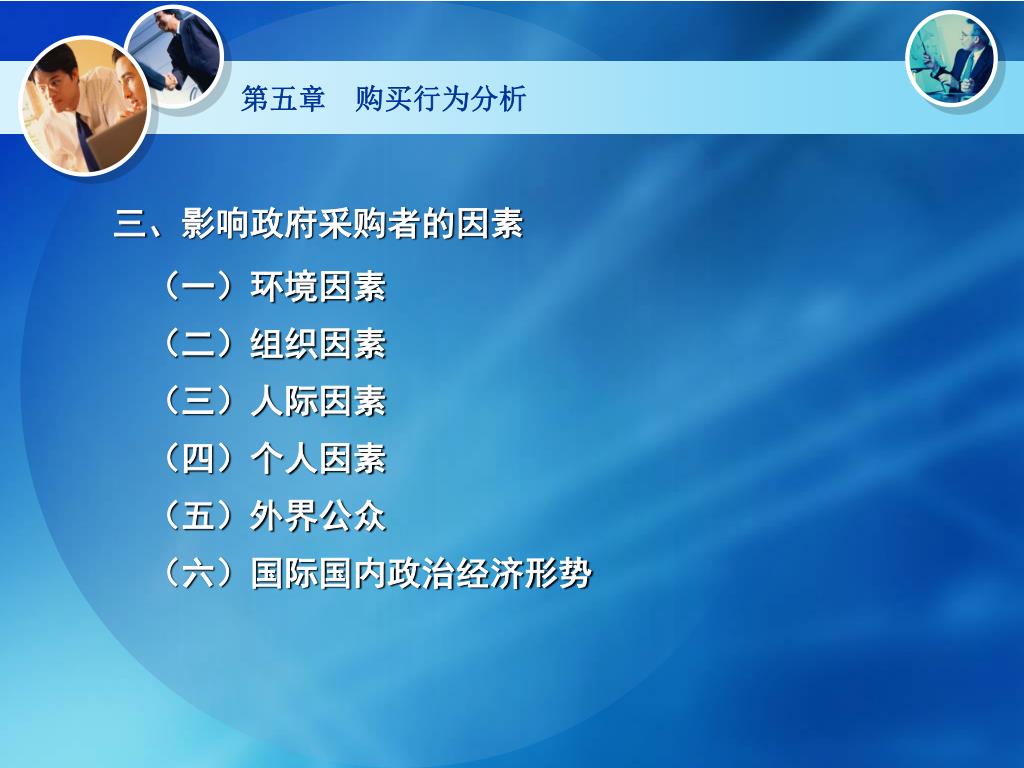 第五章　购买行为分析

三、影响政府采购者的因素

（一）环境因素

（二）组织因素

（三）人际因素

（四）个人因素

（五）外界公众

（六）国际国内政治经济形势